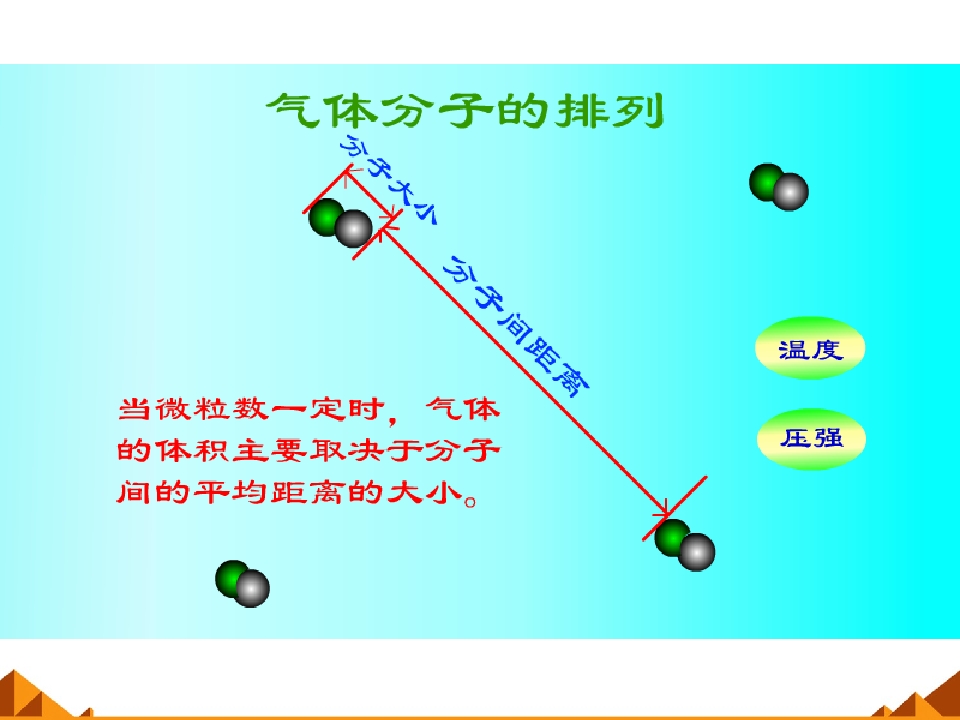 气体分子的排列

分子大小

分子间距离

温度

压强

当微粒数一定时，气体的体积主要取决于分子间的平均距离的大小。